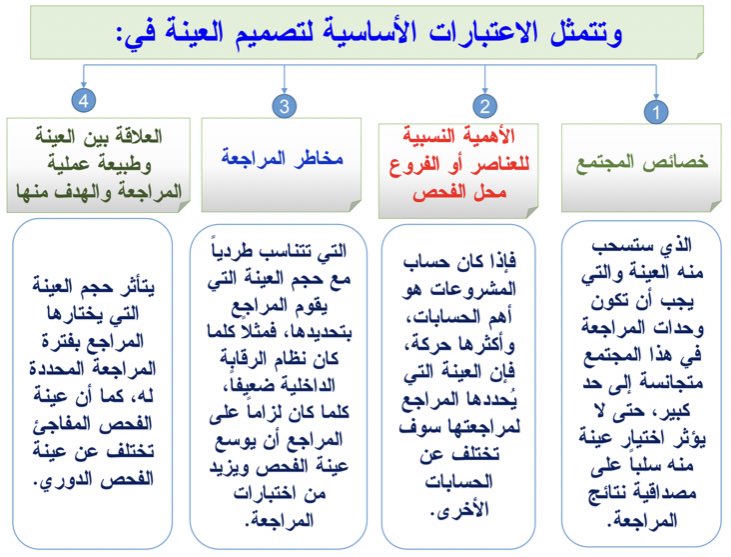 وتتمثل الاعتبارات الأساسية لتصميم العينة في:

1
خصائص المجتمع

الذي ستسحب منه العينة والتي يجب أن تكون وحدات المراجعة في هذا المجتمع متجانسة إلى حد كبير، حتى لا يؤثر اختيار عينة منه سلباً على مصداقية نتائج المراجعة.

2
الأهمية النسبية للعناصر أو الفروع محل الفحص

فإذا كان حساب المشروعات هو أهم الحسابات، وأكثرها حركة، فإن العينة التي يُحددها المراجع لمراجعتها سوف تختلف عن الحسابات الأخرى.

3
مخاطر المراجعة

التي تتناسب طردياً مع حجم العينة التي يقوم المراجع بتحديدها، فمثلاً كلما كان نظام الرقابة الداخلية ضعيفاً، كلما كان لزاماً على المراجع أن يوسع عينة الفحص ويزيد من اختبارات المراجعة.

4
العلاقة بين العينة وطبيعة عملية المراجعة والهدف منها

يتأثر حجم العينة التي يختارها المراجع بفترة المراجعة المحددة له، كما أن عينة الفحص المفاجئ تختلف عن عينة الفحص الدوري.